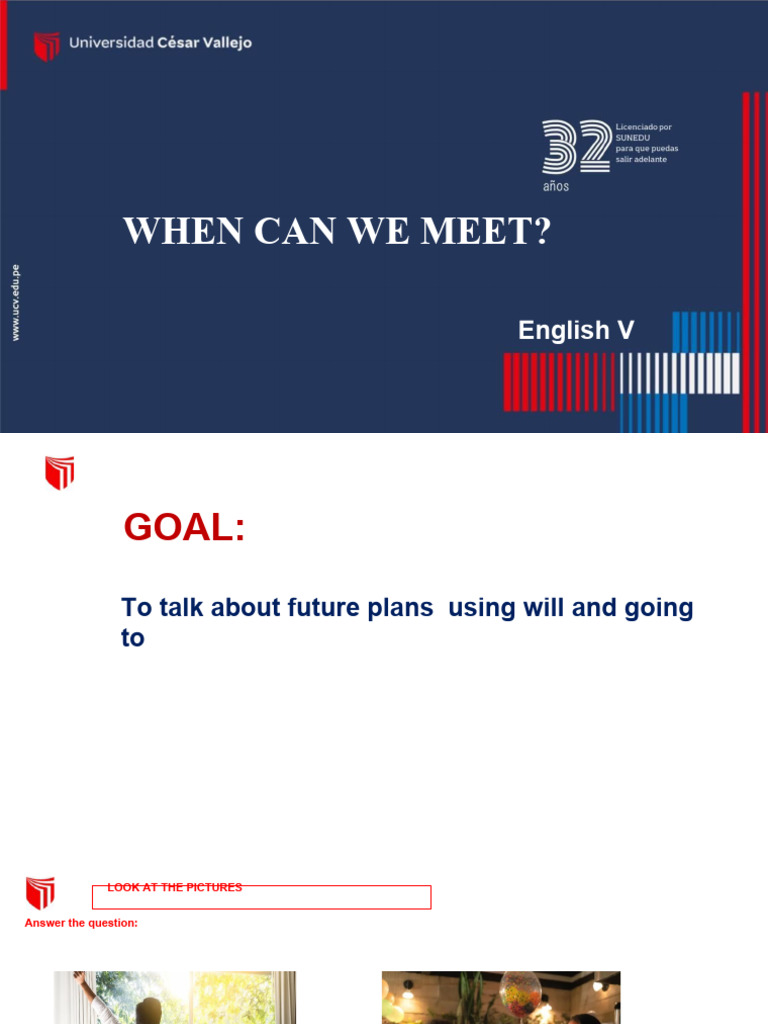 Universidad César Vallejo

32 años
Licenciado por SUNEDU para que puedas salir adelante

WHEN CAN WE MEET?

www.ucv.edu.pe

English V

GOAL:

To talk about future plans using will and going to

LOOK AT THE PICTURES

Answer the question: